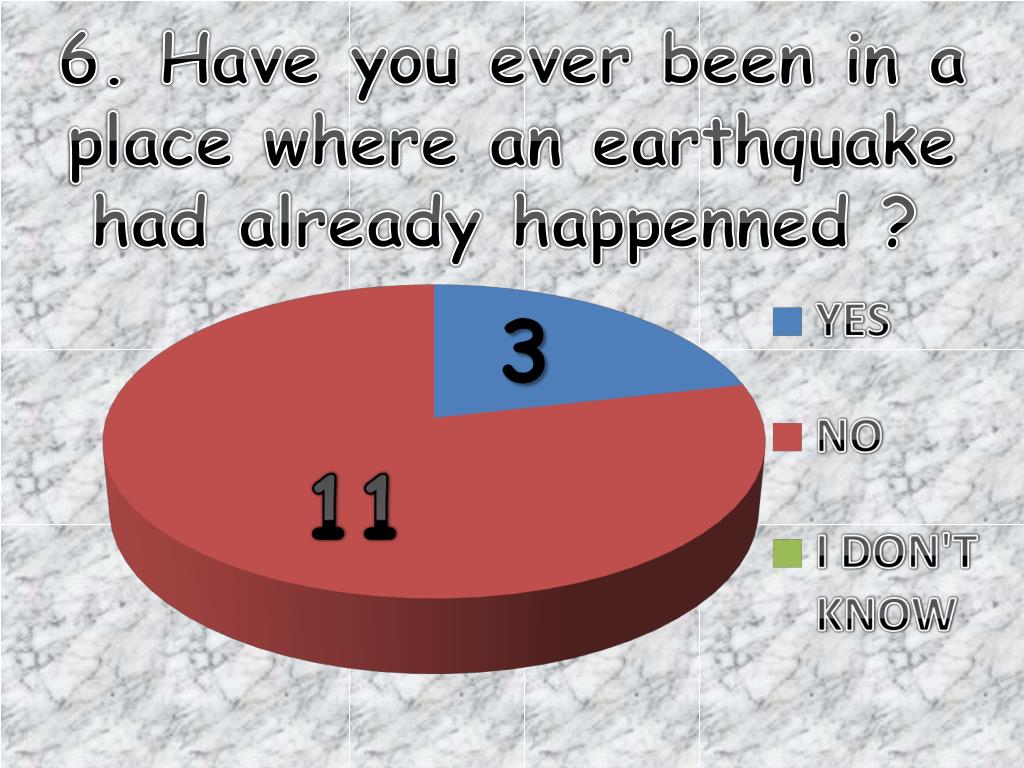 6. Have you ever been in a place where an earthquake had already happenned ?

3

11

YES

NO

I DON'T KNOW